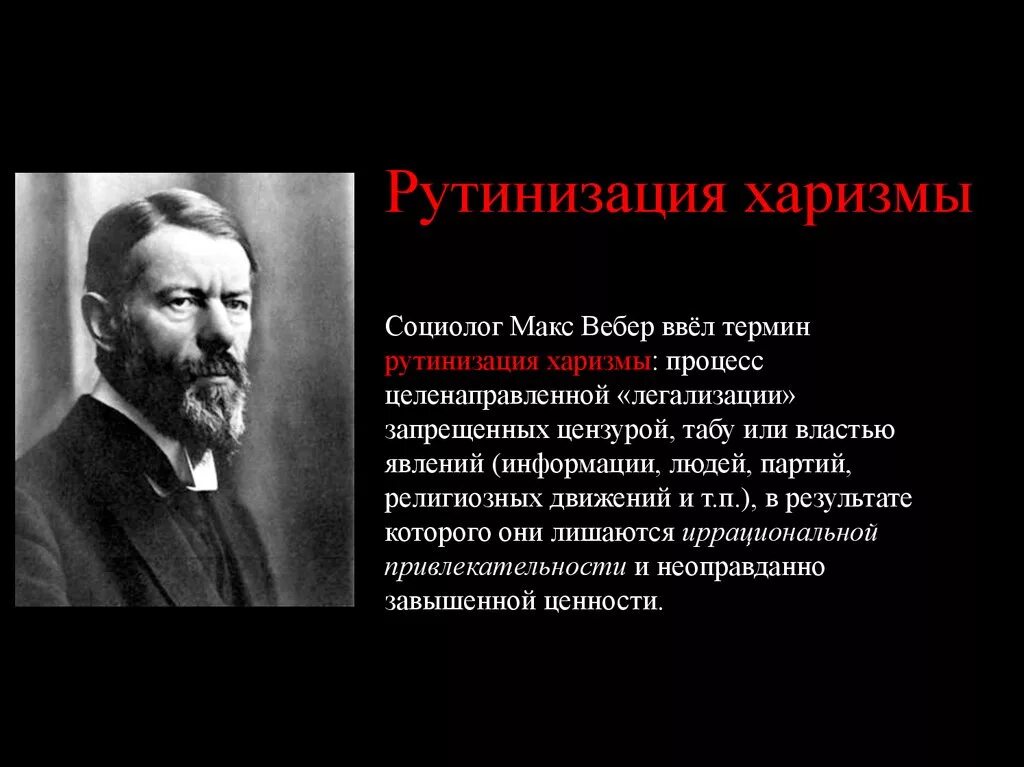 Рутинизация харизмы

Социолог Макс Вебер ввёл термин рутинизация харизмы: процесс целенаправленной «легализации» запрещенных цензурой, табу или властью явлений (информации, людей, партий, религиозных движений и т.п.), в результате которого они лишаются иррациональной привлекательности и неоправданно завышенной ценности.